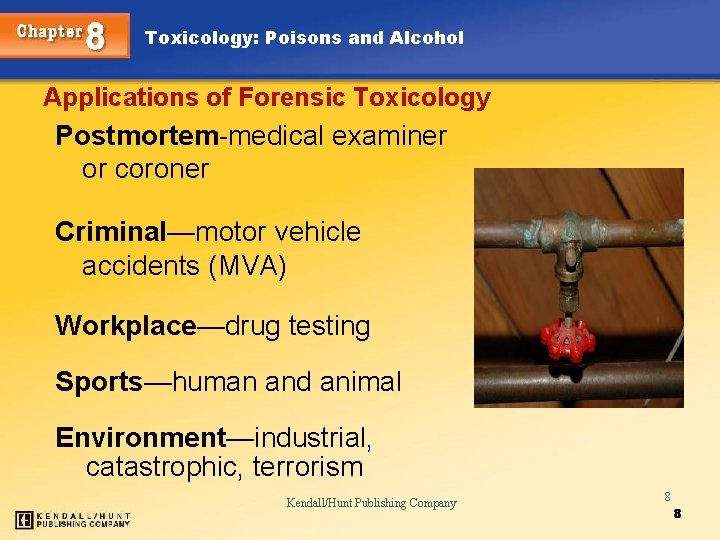 Chapter 8 Toxicology: Poisons and Alcohol

Applications of Forensic Toxicology

Postmortem-medical examiner or coroner

Criminal—motor vehicle accidents (MVA)

Workplace—drug testing

Sports—human and animal

Environment—industrial, catastrophic, terrorism

Kendall/Hunt Publishing Company

8

8

KENDALL/HUNT PUBLISHING COMPANY